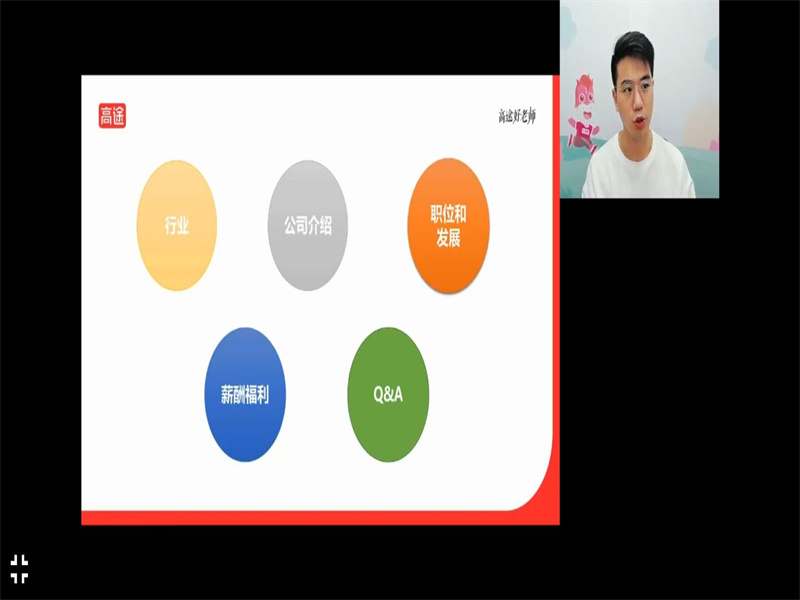 高途

高途好老师

行业

公司介绍

职位和发展

薪酬福利

Q&A